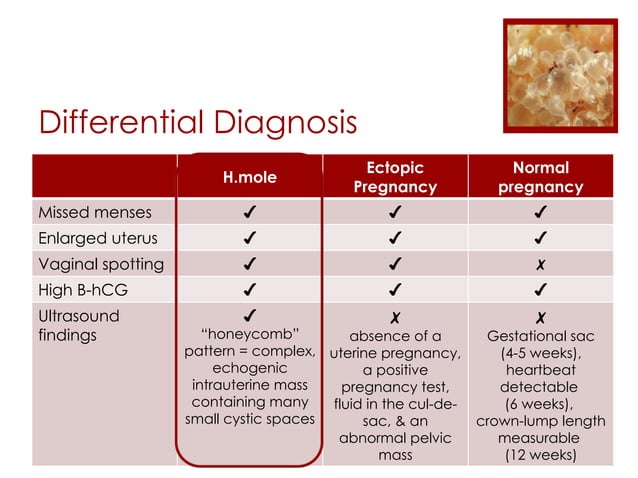 Differential Diagnosis

| | H.mole | Ectopic Pregnancy | Normal pregnancy |
|---|---|---|---|
| Missed menses | ✓ | ✓ | ✓ |
| Enlarged uterus | ✓ | ✓ | ✓ |
| Vaginal spotting | ✓ | ✓ | ✗ |
| High B-hCG | ✓ | ✓ | ✓ |
| Ultrasound findings | ✓ "honeycomb" pattern = complex, echogenic intrauterine mass containing many small cystic spaces | ✗ absence of a uterine pregnancy, a positive pregnancy test, fluid in the cul-de-sac, & an abnormal pelvic mass | ✗ Gestational sac (4-5 weeks), heartbeat detectable (6 weeks), crown-lump length measurable (12 weeks) |